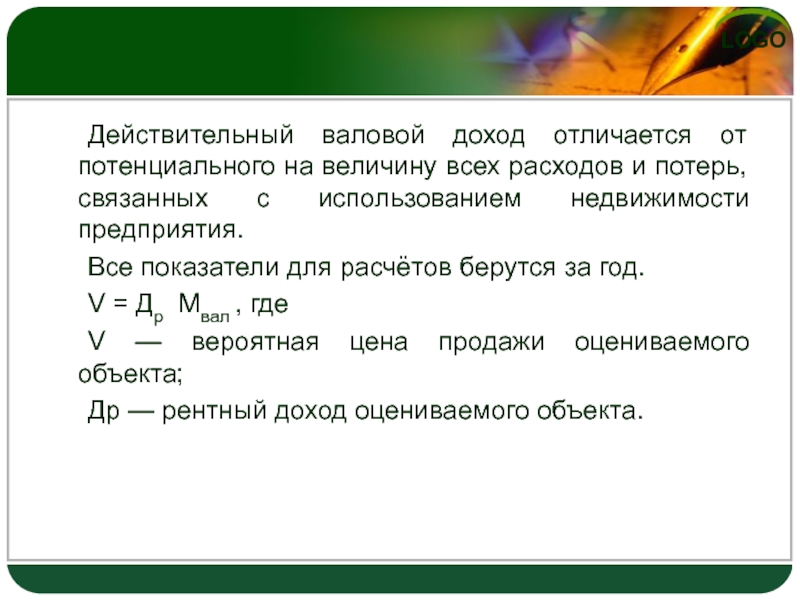 LOGO

Действительный валовой доход отличается от потенциального на величину всех расходов и потерь, связанных с использованием недвижимости предприятия.

Все показатели для расчётов берутся за год.

$V = Д_р \ М_{вал}$ , где

V — вероятная цена продажи оцениваемого объекта;

Др — рентный доход оцениваемого объекта.